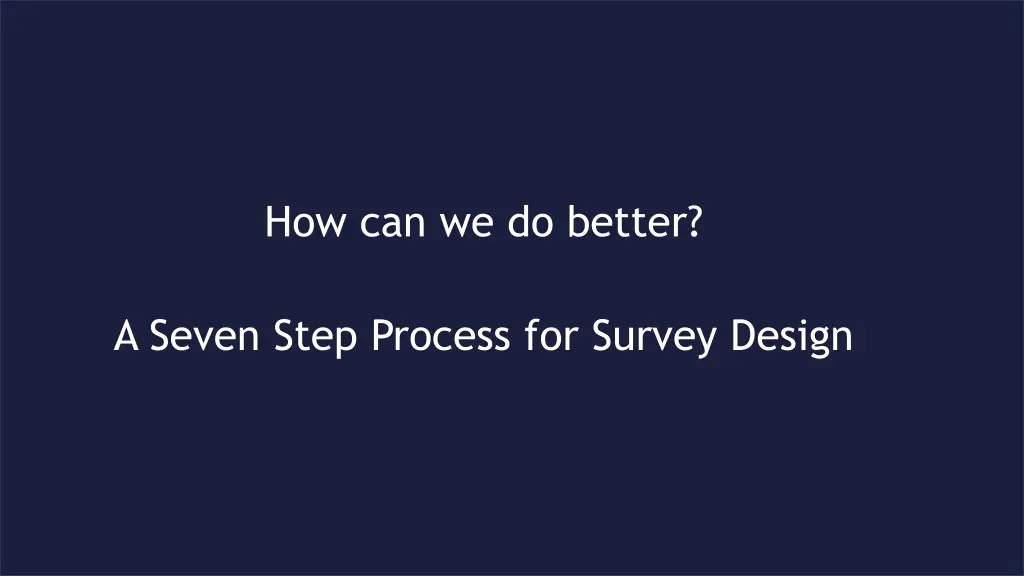 How can we do better?

A Seven Step Process for Survey Design